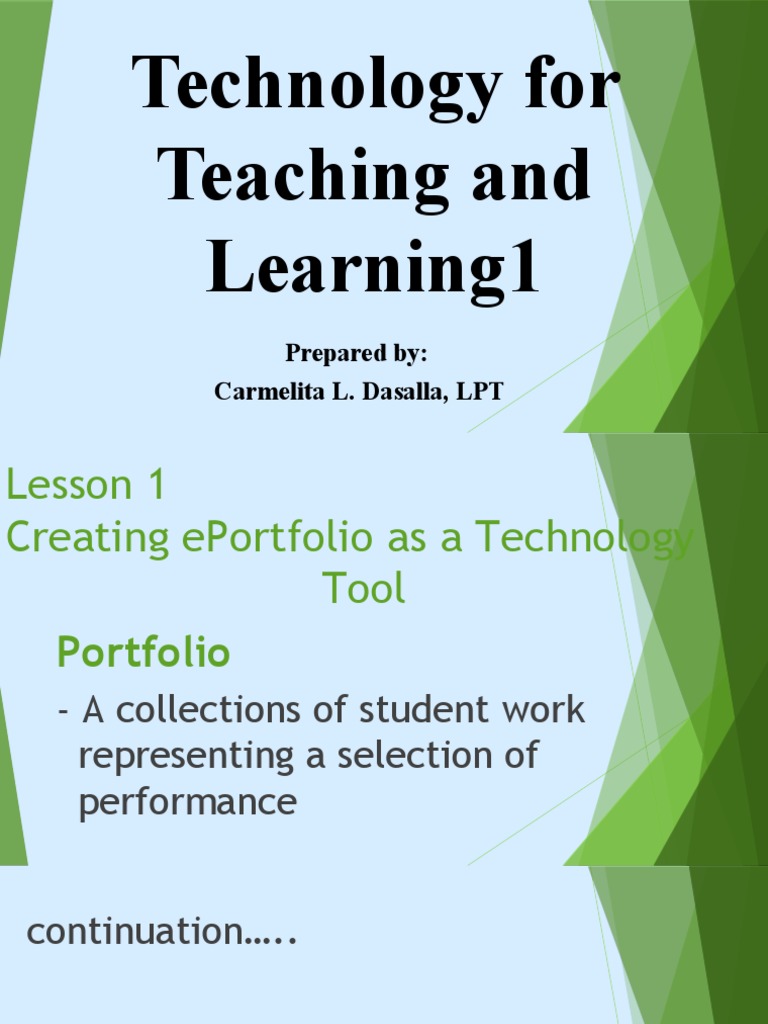 Technology for Teaching and Learning1

Prepared by:
Carmelita L. Dasalla, LPT

Lesson 1
Creating ePortfolio as a Technology Tool

Portfolio

- A collections of student work representing a selection of performance

continuation…..